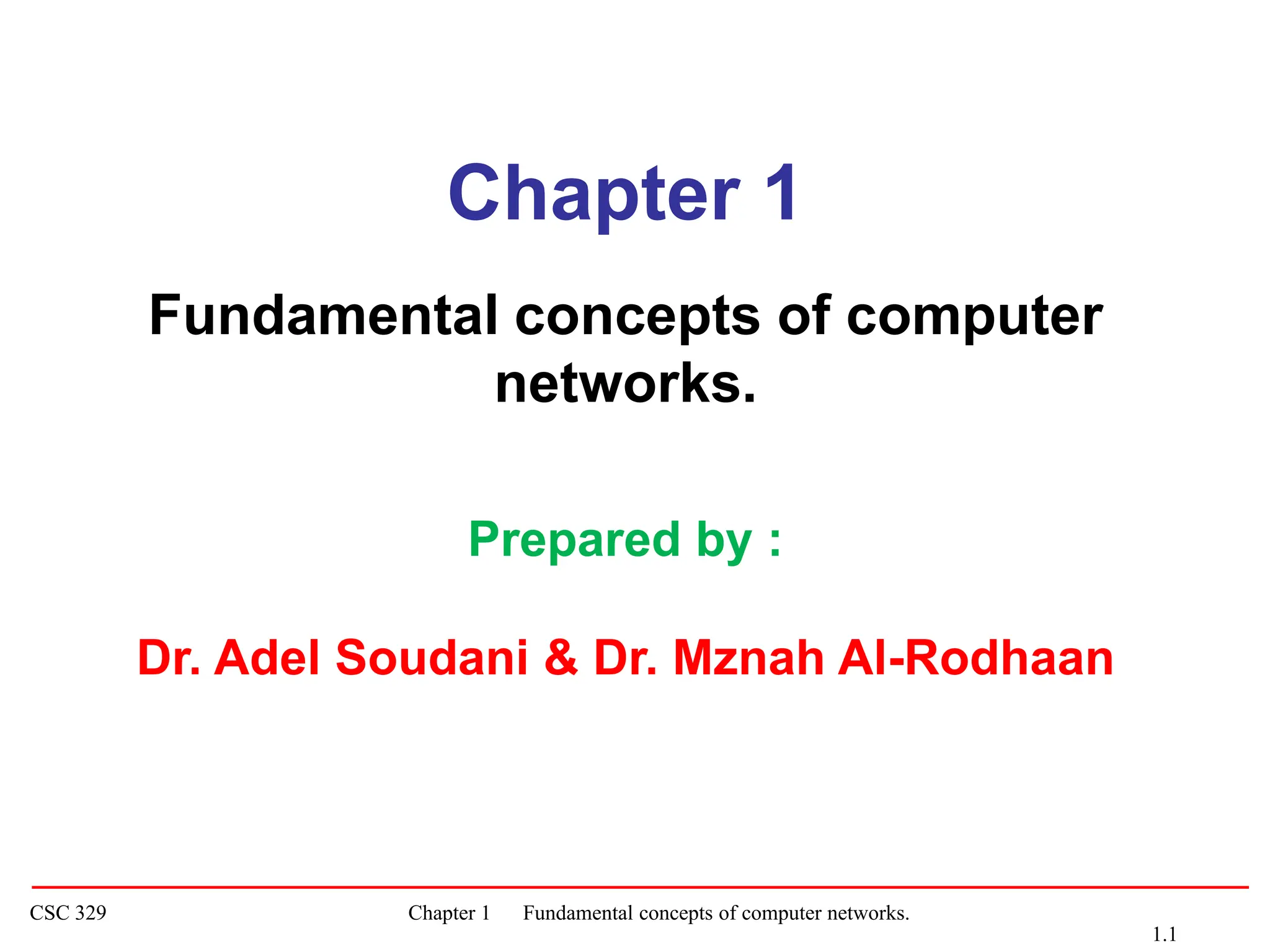 Chapter 1

Fundamental concepts of computer networks.

Prepared by :

Dr. Adel Soudani & Dr. Mznah Al-Rodhaan

CSC 329

Chapter 1 Fundamental concepts of computer networks.

1.1